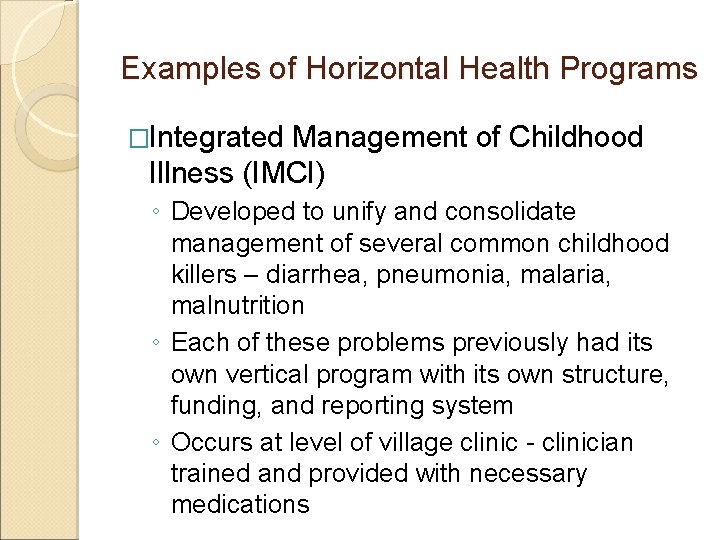 Examples of Horizontal Health Programs

□Integrated Management of Childhood Illness (IMCI)

◦ Developed to unify and consolidate management of several common childhood killers – diarrhea, pneumonia, malaria, malnutrition

◦ Each of these problems previously had its own vertical program with its own structure, funding, and reporting system

◦ Occurs at level of village clinic - clinician trained and provided with necessary medications